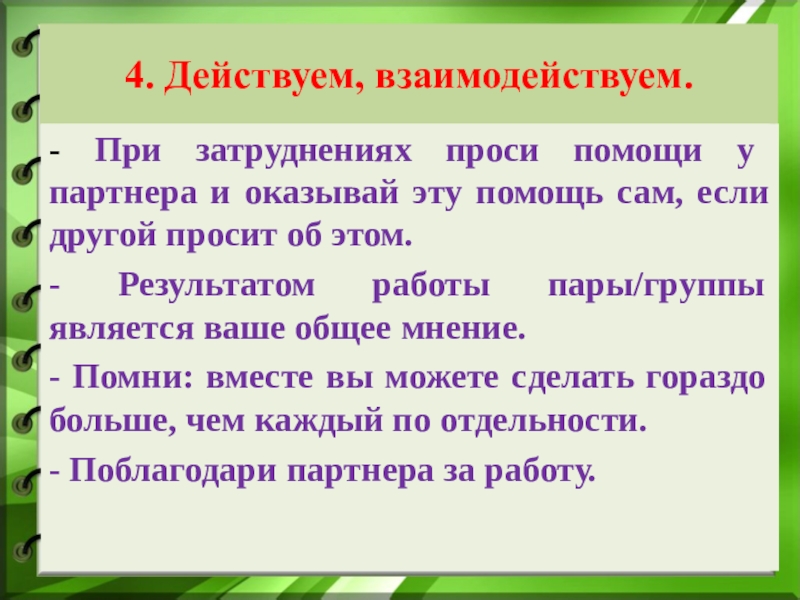 4. Действуем, взаимодействуем.

- При затруднениях проси помощи у партнера и оказывай эту помощь сам, если другой просит об этом.

- Результатом работы пары/группы является ваше общее мнение.

- Помни: вместе вы можете сделать гораздо больше, чем каждый по отдельности.

- Поблагодари партнера за работу.